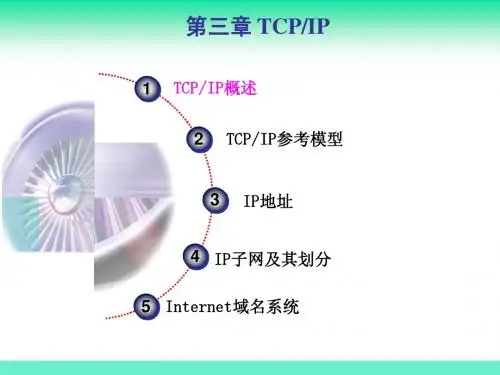 第三章 TCP/IP

1 TCP/IP概述

2 TCP/IP参考模型

3 IP地址

4 IP子网及其划分

5 Internet域名系统